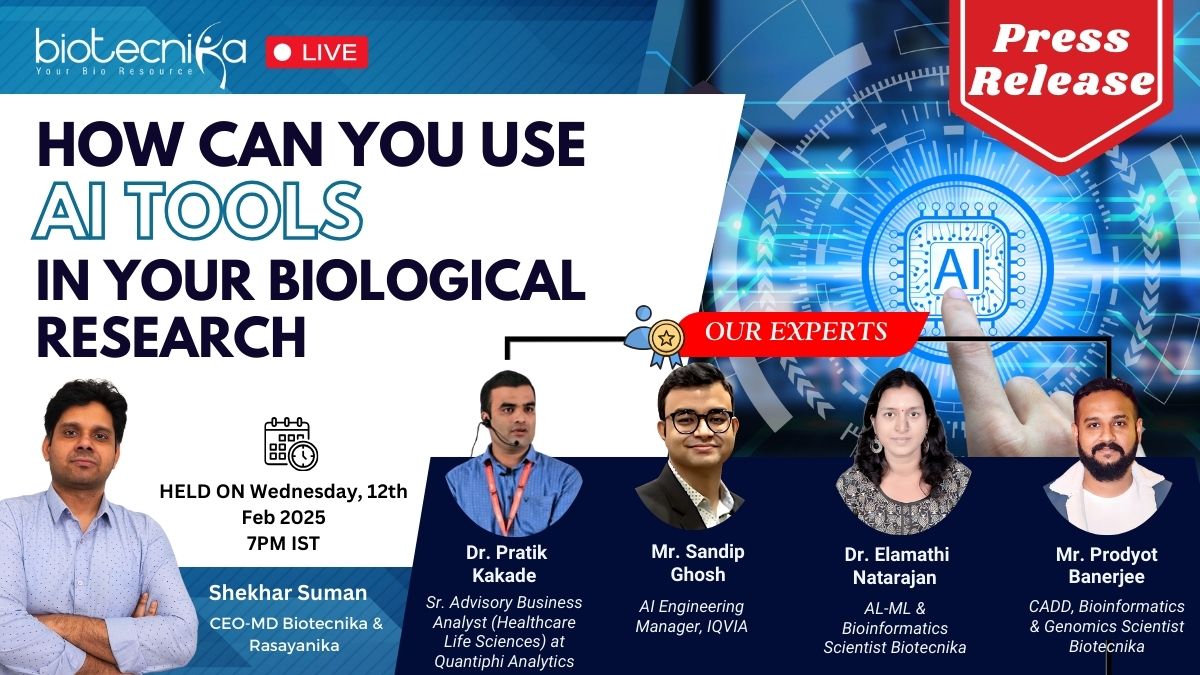 biotecnika
Your Bio Resource

LIVE

Press Release

HOW CAN YOU USE AI TOOLS IN YOUR BIOLOGICAL RESEARCH

AI

OUR EXPERTS

HELD ON Wednesday, 12th Feb 2025
7PM IST

Shekhar Suman
CEO-MD Biotecnika & Rasayanika

Dr. Pratik Kakade
Sr. Advisory Business Analyst (Healthcare Life Sciences) at Quantiphi Analytics

Mr. Sandip Ghosh
AI Engineering Manager, IQVIA

Dr. Elamathi Natarajan
AL-ML & Bioinformatics Scientist Biotecnika

Mr. Prodyot Banerjee
CADD, Bioinformatics & Genomics Scientist Biotecnika